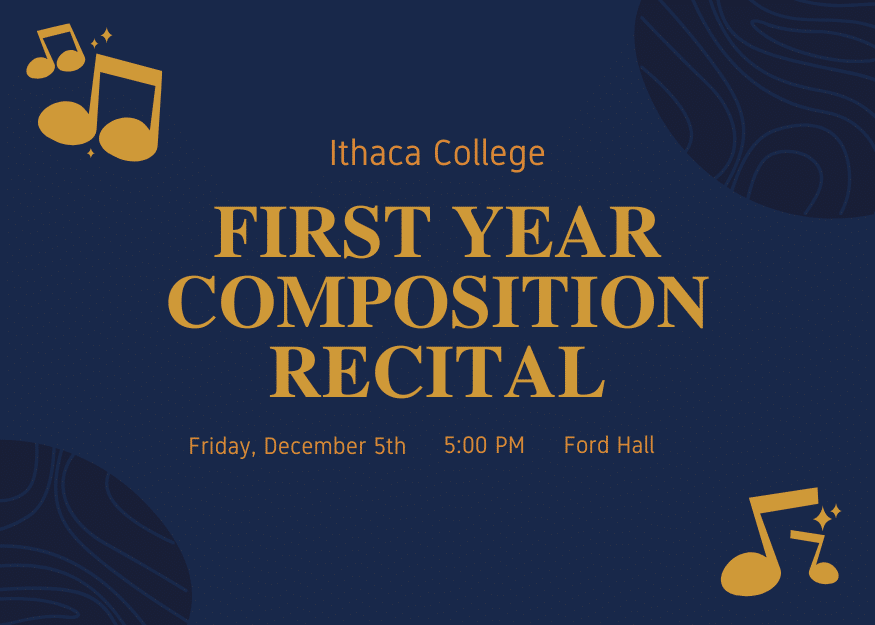 Ithaca College

FIRST YEAR COMPOSITION RECITAL

Friday, December 5th 5:00 PM Ford Hall